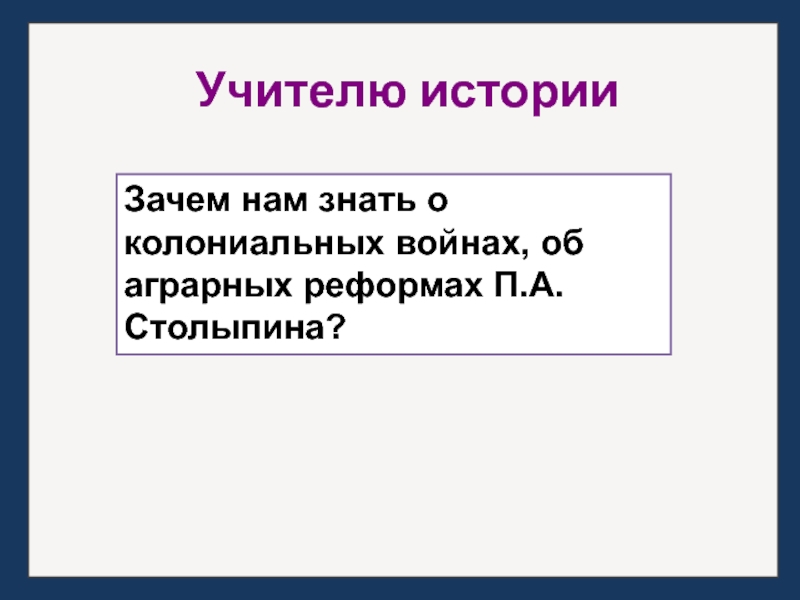 Учителю истории

Зачем нам знать о колониальных войнах, об аграрных реформах П.А. Столыпина?